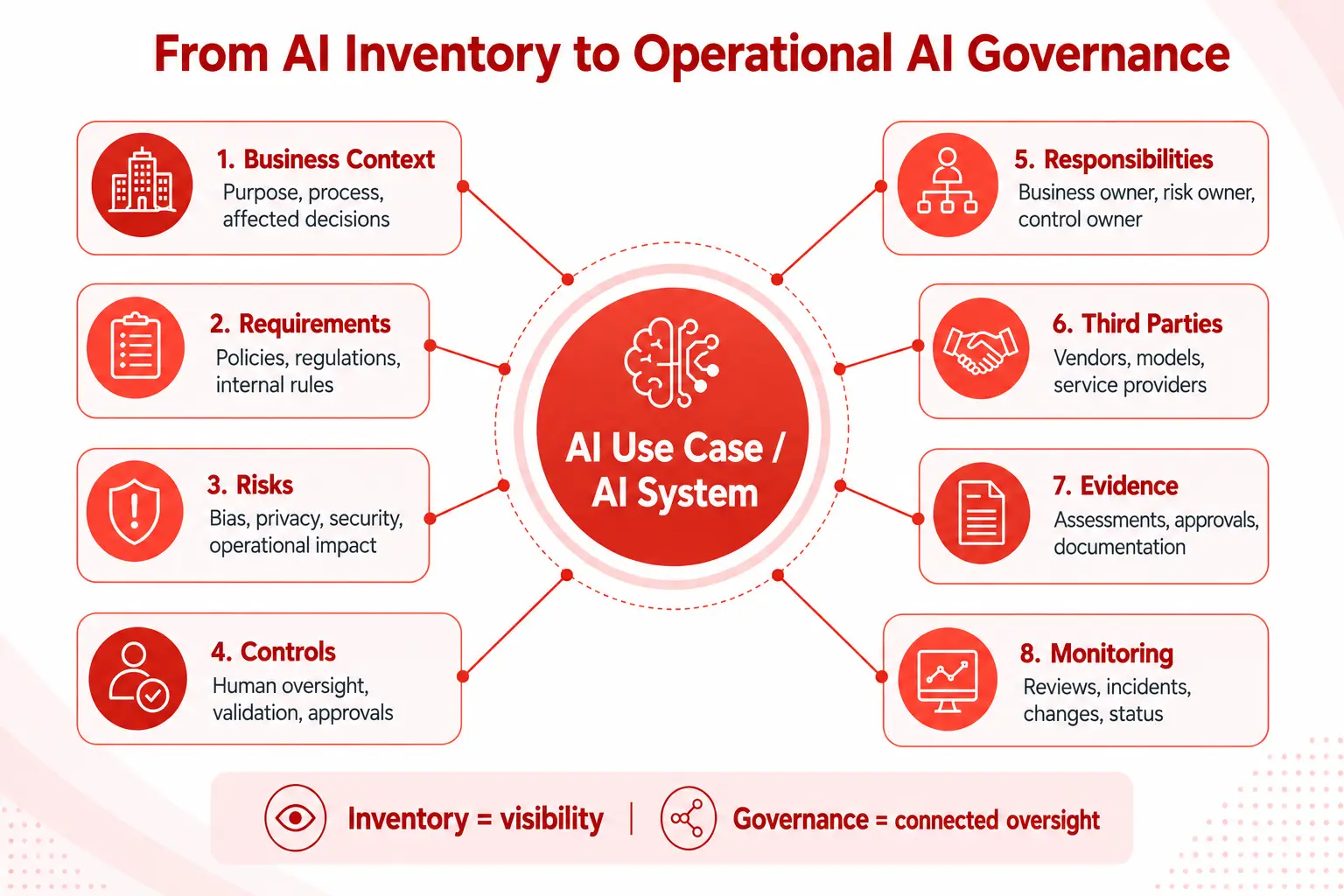 From AI Inventory to Operational AI Governance

1. Business Context
Purpose, process, affected decisions

2. Requirements
Policies, regulations, internal rules

3. Risks
Bias, privacy, security, operational impact

4. Controls
Human oversight, validation, approvals

AI Use Case / AI System

5. Responsibilities
Business owner, risk owner, control owner

6. Third Parties
Vendors, models, service providers

7. Evidence
Assessments, approvals, documentation

8. Monitoring
Reviews, incidents, changes, status

Inventory = visibility | Governance = connected oversight